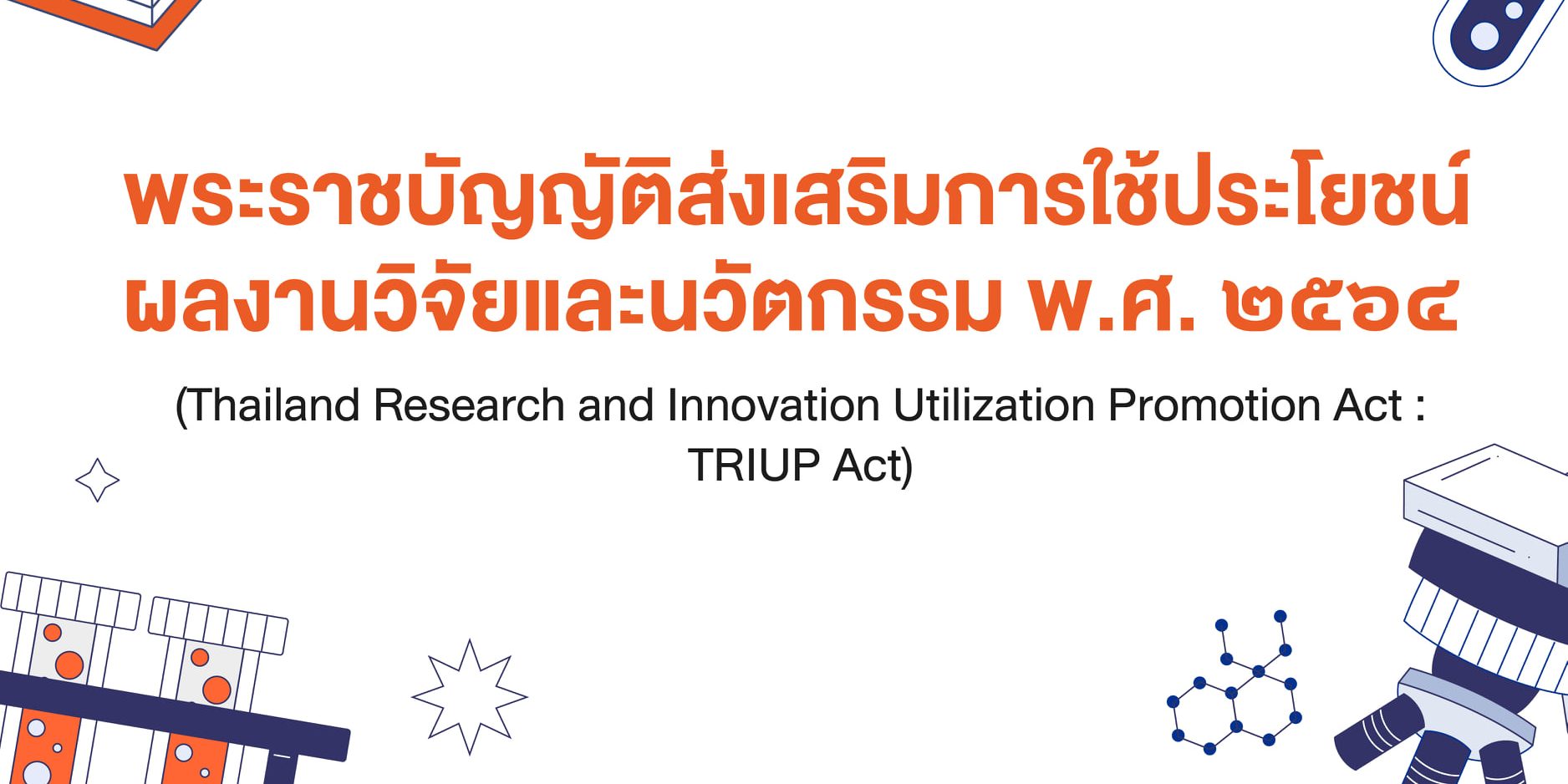 พระราชบัญญัติส่งเสริมการใช้ประโยชน์ผลงานวิจัยและนวัตกรรม พ.ศ. ๒๕๖๔

(Thailand Research and Innovation Utilization Promotion Act : TRIUP Act)